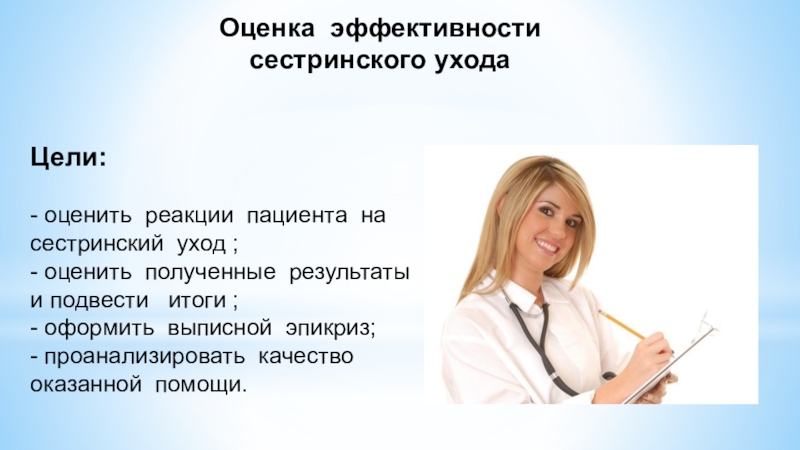 Оценка эффективности сестринского ухода

Цели:

- оценить реакции пациента на сестринский уход ;
- оценить полученные результаты и подвести итоги ;
- оформить выписной эпикриз;
- проанализировать качество оказанной помощи.